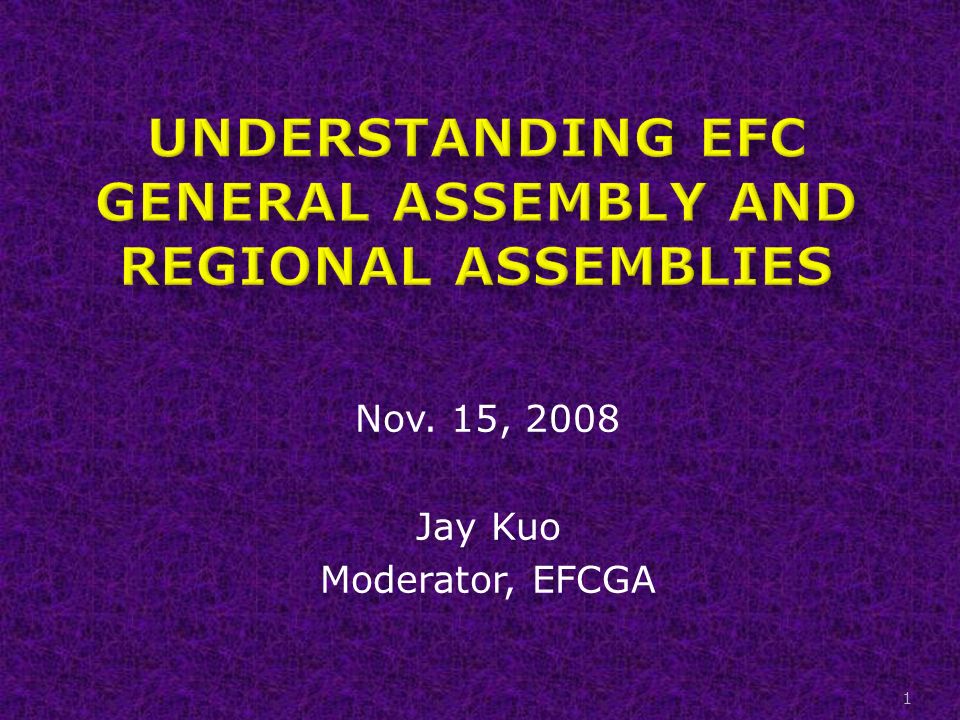 UNDERSTANDING EFC GENERAL ASSEMBLY AND REGIONAL ASSEMBLIES

Nov. 15, 2008

Jay Kuo
Moderator, EFCGA

1